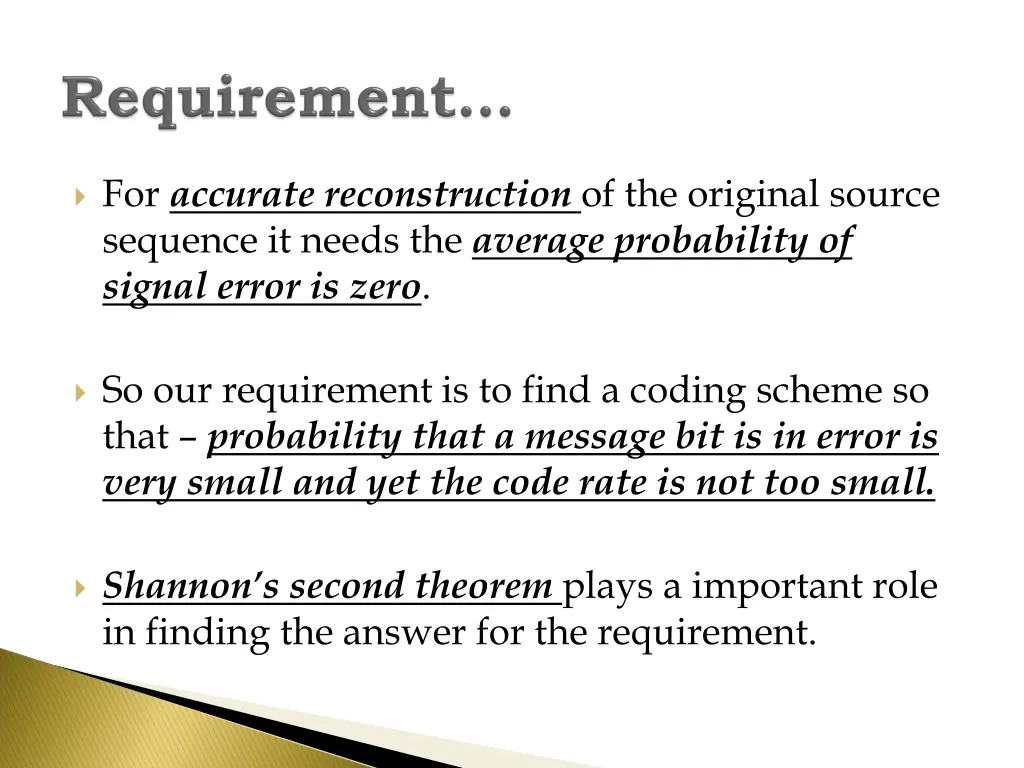 Requirement…

For accurate reconstruction of the original source sequence it needs the average probability of signal error is zero.

So our requirement is to find a coding scheme so that – probability that a message bit is in error is very small and yet the code rate is not too small.

Shannon's second theorem plays a important role in finding the answer for the requirement.